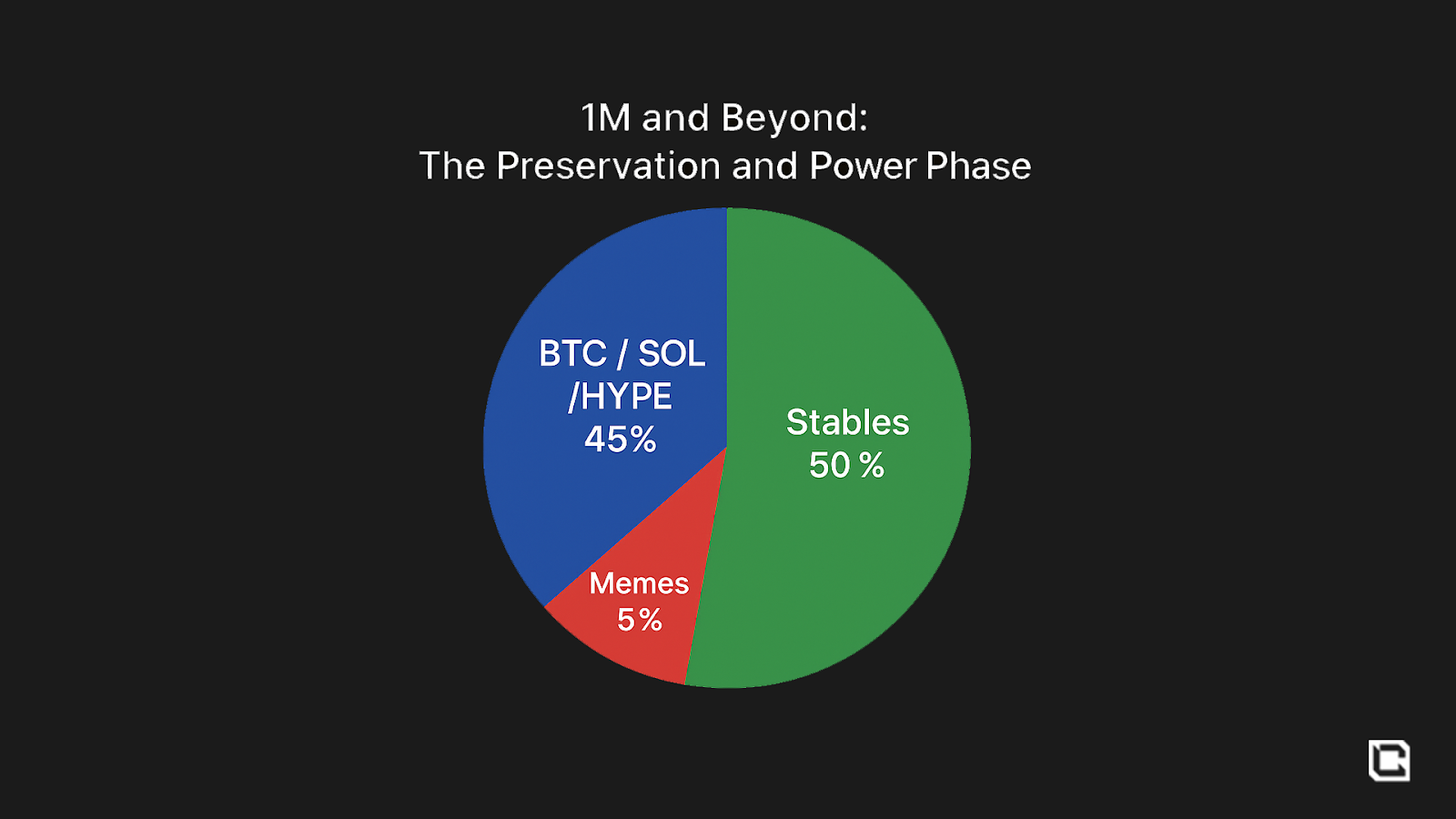 1M and Beyond:
The Preservation and Power Phase

BTC / SOL /HYPE 45%

Stables 50 %

Memes 5%